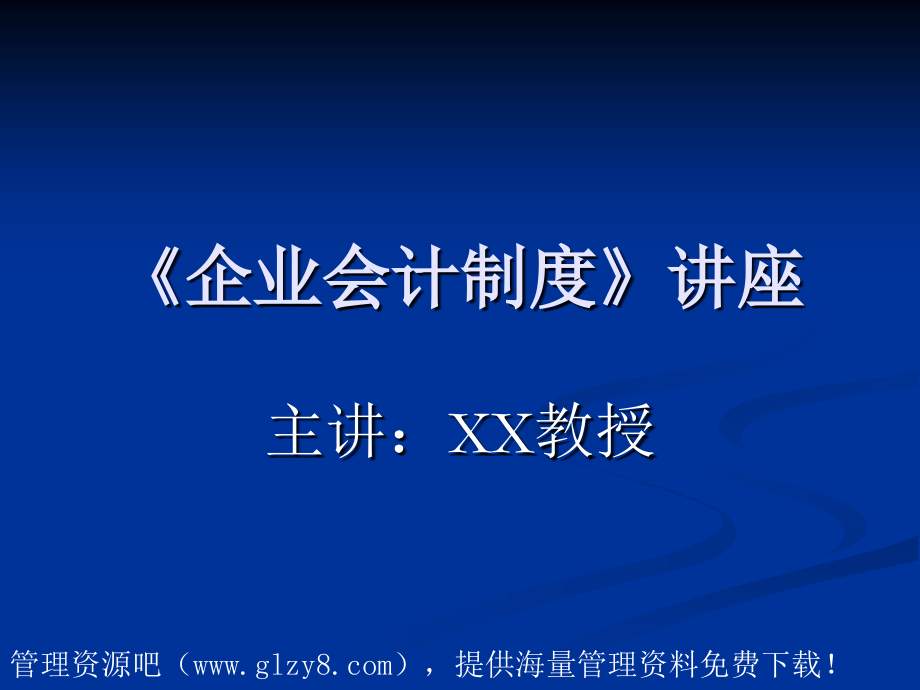 《企业会计制度》讲座

主讲：XX教授

管理资源吧（www.glzy8.com），提供海量管理资料免费下载！